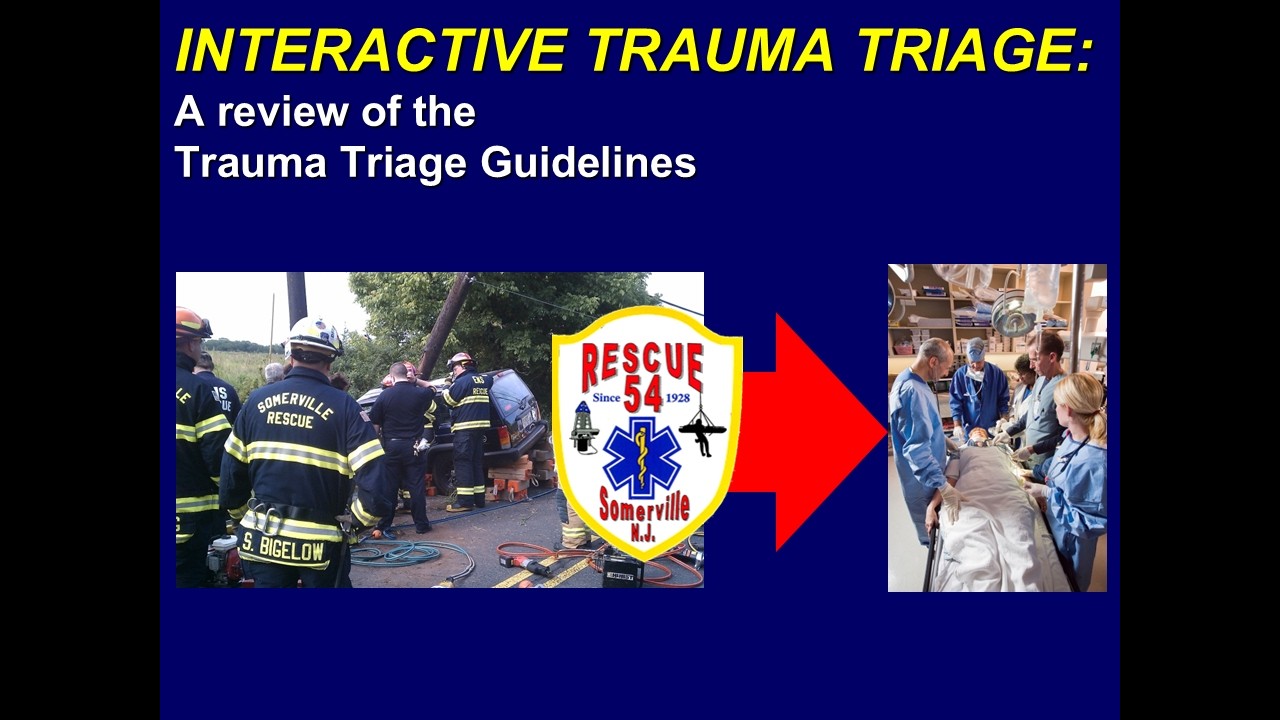 INTERACTIVE TRAUMA TRIAGE:
A review of the
Trauma Triage Guidelines

SOMERVILLE RESCUE
S. BIGELOW
RESCUE
54
Since 1928
Somerville
N.J.